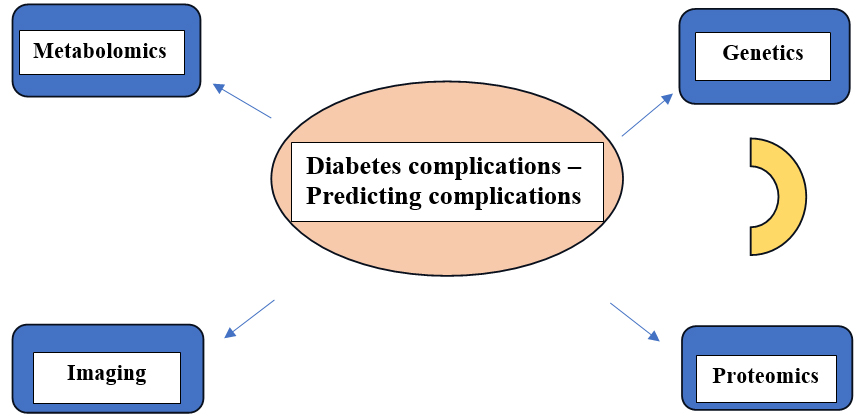 Metabolomics

Genetics

Diabetes complications – Predicting complications

Imaging

Proteomics